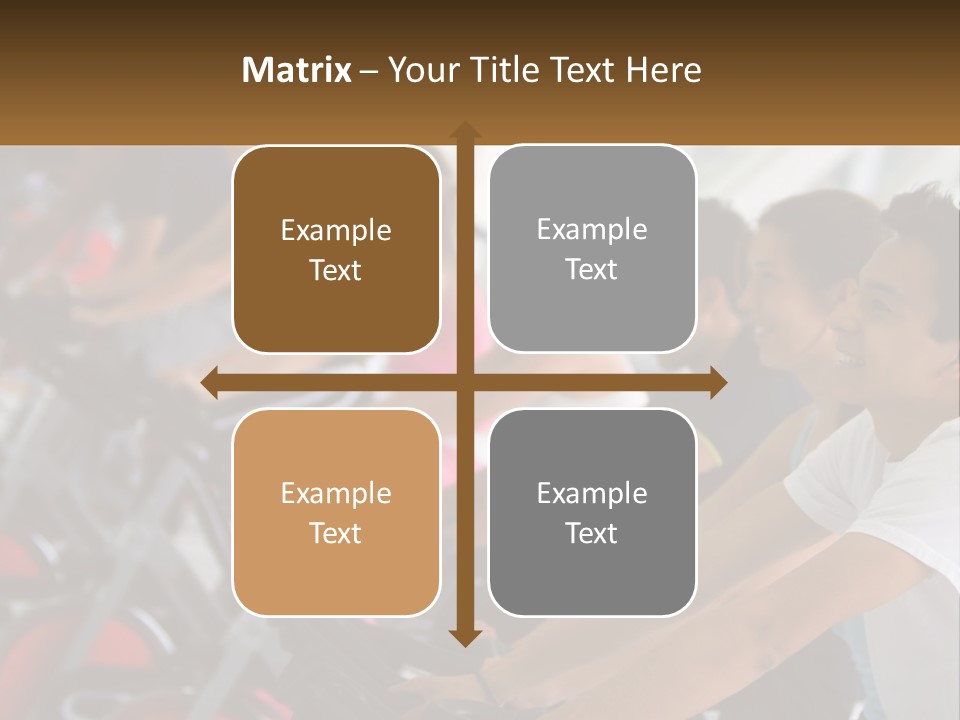 Matrix – Your Title Text Here

Example Text

Example Text

Example Text

Example Text